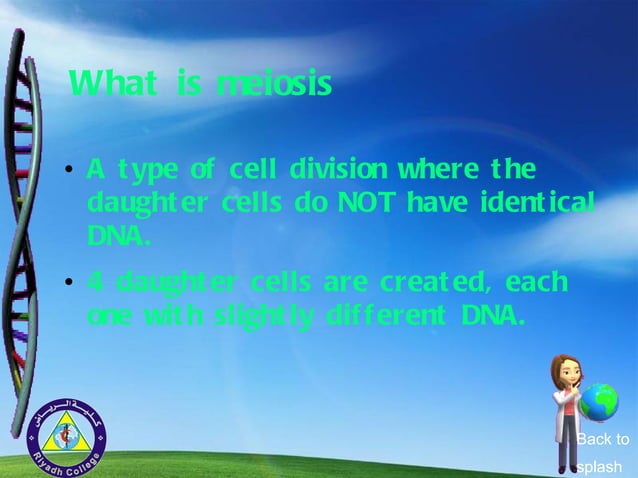 What is meiosis

• A type of cell division where the daughter cells do NOT have identical DNA.

• 4 daughter cells are created, each one with slightly different DNA.

كلية الرياض
Riyadh College

Back to splash